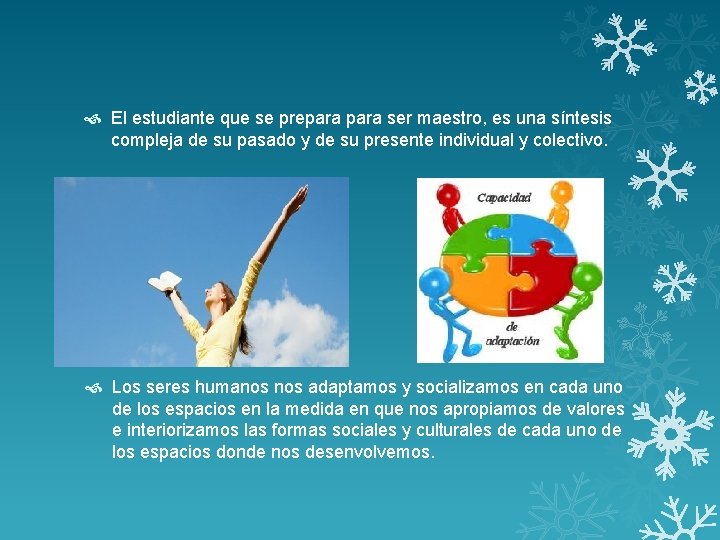 El estudiante que se prepara para ser maestro, es una síntesis compleja de su pasado y de su presente individual y colectivo.

Capacidad

de adaptación

Los seres humanos nos adaptamos y socializamos en cada uno de los espacios en la medida en que nos apropiamos de valores e interiorizamos las formas sociales y culturales de cada uno de los espacios donde nos desenvolvemos.